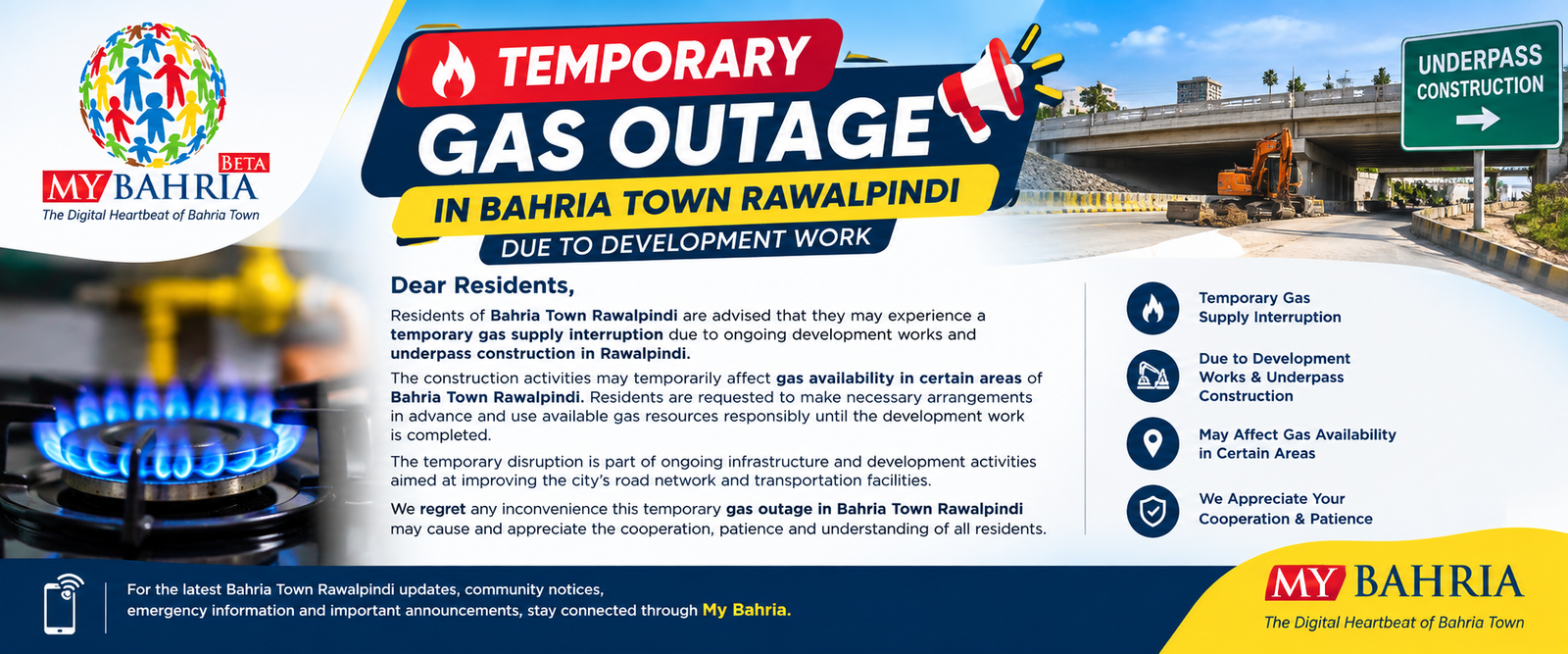 BETA
MY BAHRIA
The Digital Heartbeat of Bahria Town

TEMPORARY
GAS OUTAGE
IN BAHRIA TOWN RAWALPINDI
DUE TO DEVELOPMENT WORK

UNDERPASS CONSTRUCTION

Dear Residents,

Residents of Bahria Town Rawalpindi are advised that they may experience a temporary gas supply interruption due to ongoing development works and underpass construction in Rawalpindi.

The construction activities may temporarily affect gas availability in certain areas of Bahria Town Rawalpindi. Residents are requested to make necessary arrangements in advance and use available gas resources responsibly until the development work is completed.

The temporary disruption is part of ongoing infrastructure and development activities aimed at improving the city's road network and transportation facilities.

We regret any inconvenience this temporary gas outage in Bahria Town Rawalpindi may cause and appreciate the cooperation, patience and understanding of all residents.

Temporary Gas Supply Interruption

Due to Development Works & Underpass Construction

May Affect Gas Availability in Certain Areas

We Appreciate Your Cooperation & Patience

For the latest Bahria Town Rawalpindi updates, community notices, emergency information and important announcements, stay connected through My Bahria.

MY BAHRIA
The Digital Heartbeat of Bahria Town